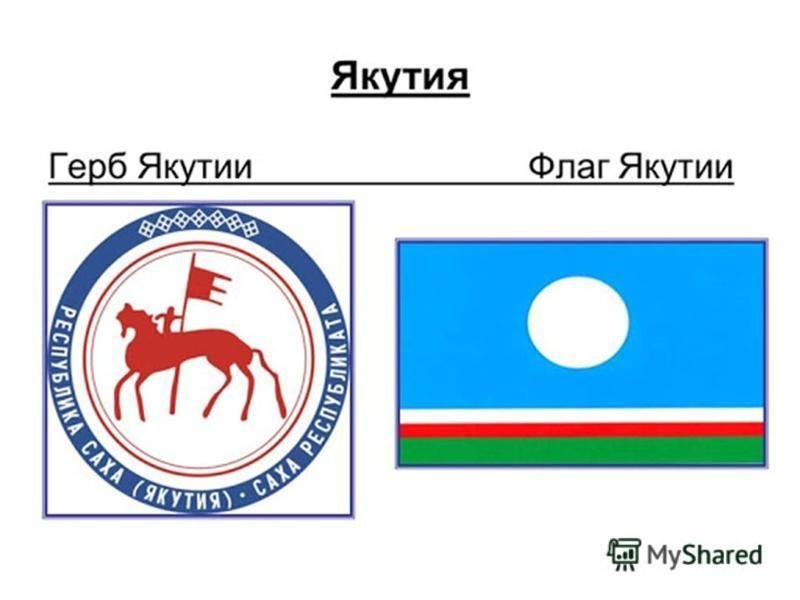 Якутия

Герб Якутии

Флаг Якутии

РЕСПУБЛИКА САХА (ЯКУТИЯ) · САХА РЕСПУБЛИКАТА

MyShared